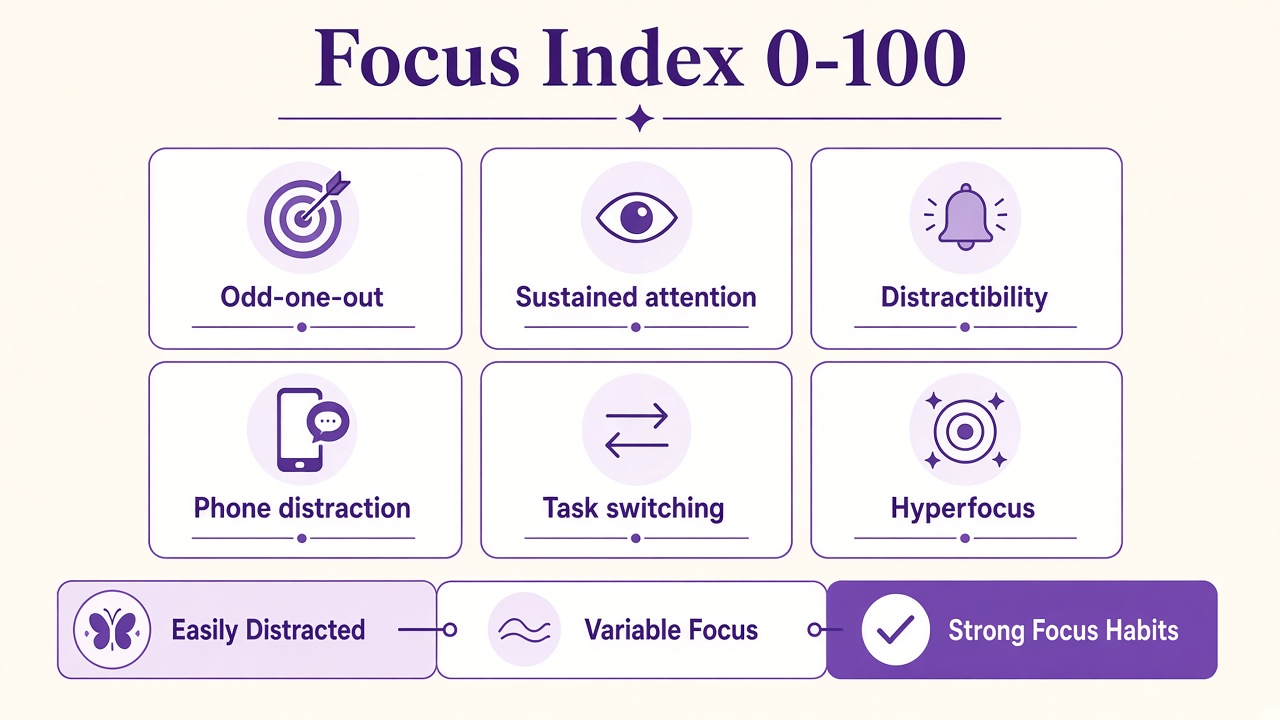 Focus Index 0-100

Odd-one-out

Sustained attention

Distractibility

Phone distraction

Task switching

Hyperfocus

Easily Distracted

Variable Focus

Strong Focus Habits